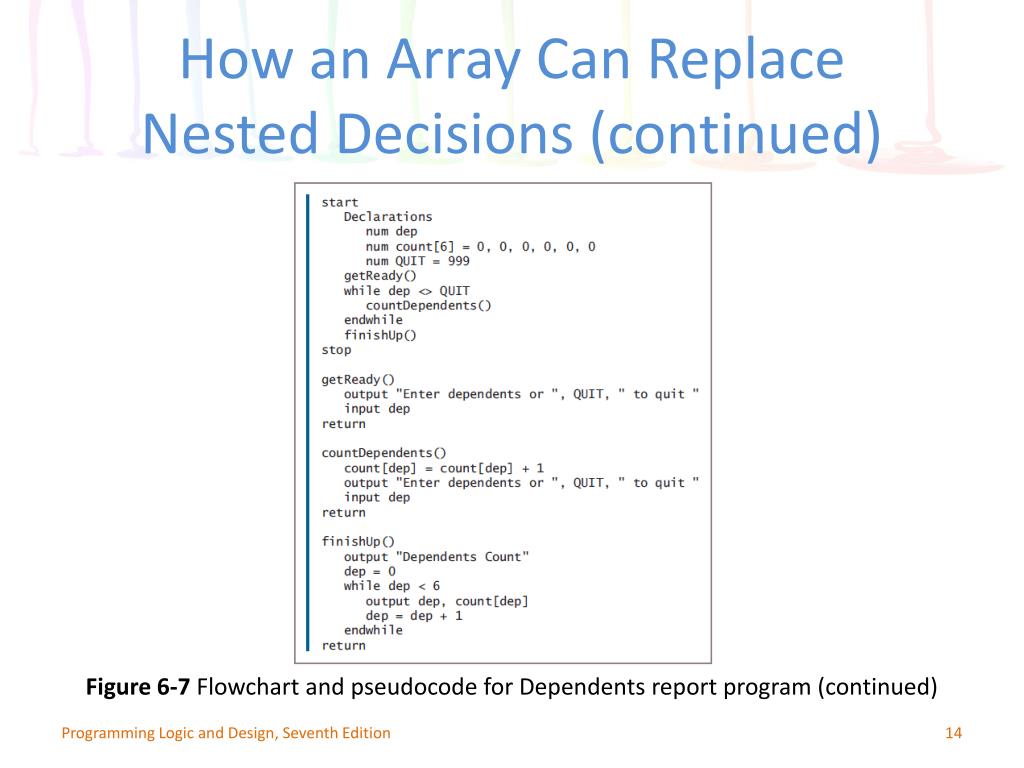 How an Array Can Replace Nested Decisions (continued)

start
Declarations
num dep
num count[6] = 0, 0, 0, 0, 0, 0
num QUIT = 999
getReady()
while dep <> QUIT
countDependents()
endwhile
finishUp()
stop

getReady()
output "Enter dependents or ", QUIT, " to quit "
input dep
return

countDependents()
count[dep] = count[dep] + 1
output "Enter dependents or ", QUIT, " to quit "
input dep
return

finishUp()
output "Dependents Count"
dep = 0
while dep < 6
output dep, count[dep]
dep = dep + 1
endwhile
return

**Figure 6-7** Flowchart and pseudocode for Dependents report program (continued)

Programming Logic and Design, Seventh Edition

14